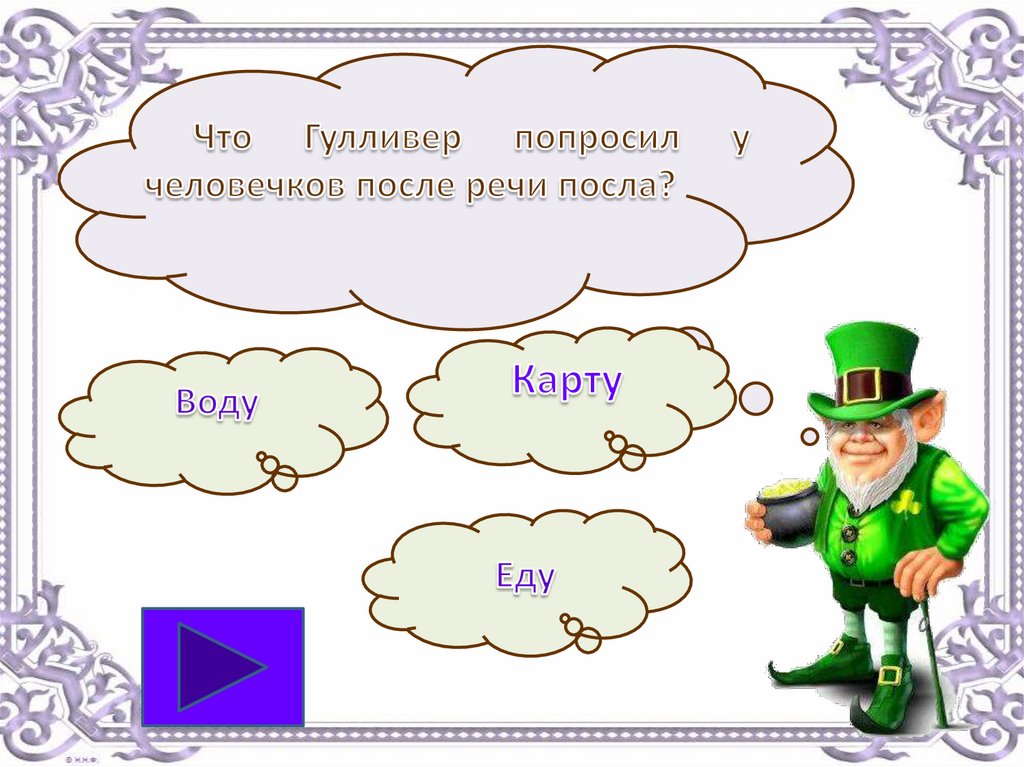 Что Гулливер попросил у человечков после речи посла?

Воду

Карту

Еду

© Н.Н.Ф.